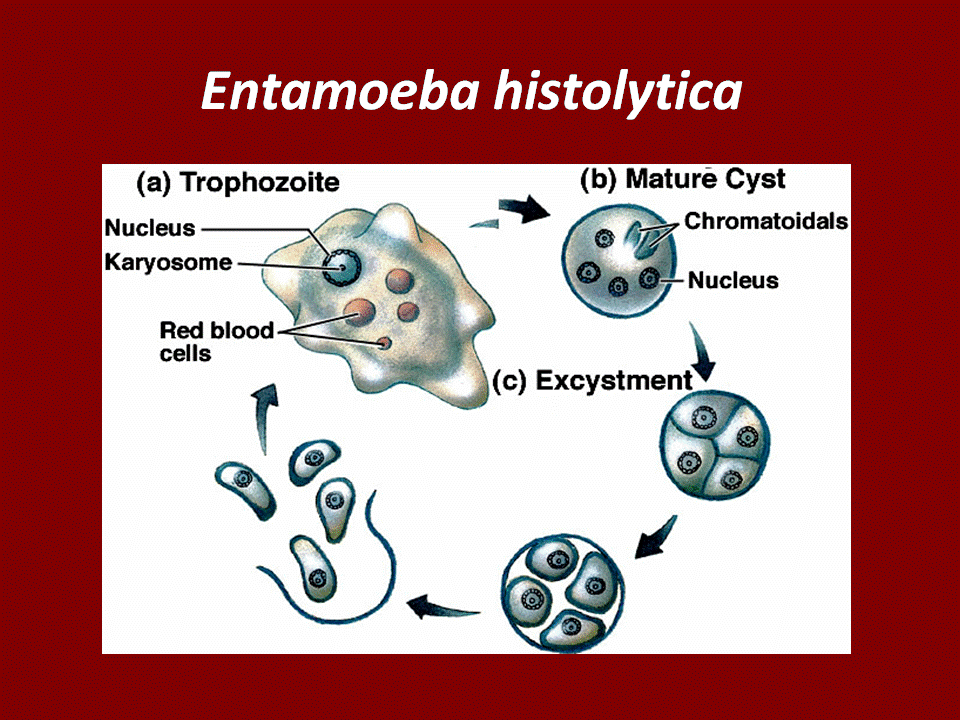 Entamoeba histolytica

(a) Trophozoite

Nucleus

Karyosome

Red blood cells

(b) Mature Cyst

Chromatoidals

Nucleus

(c) Excystment